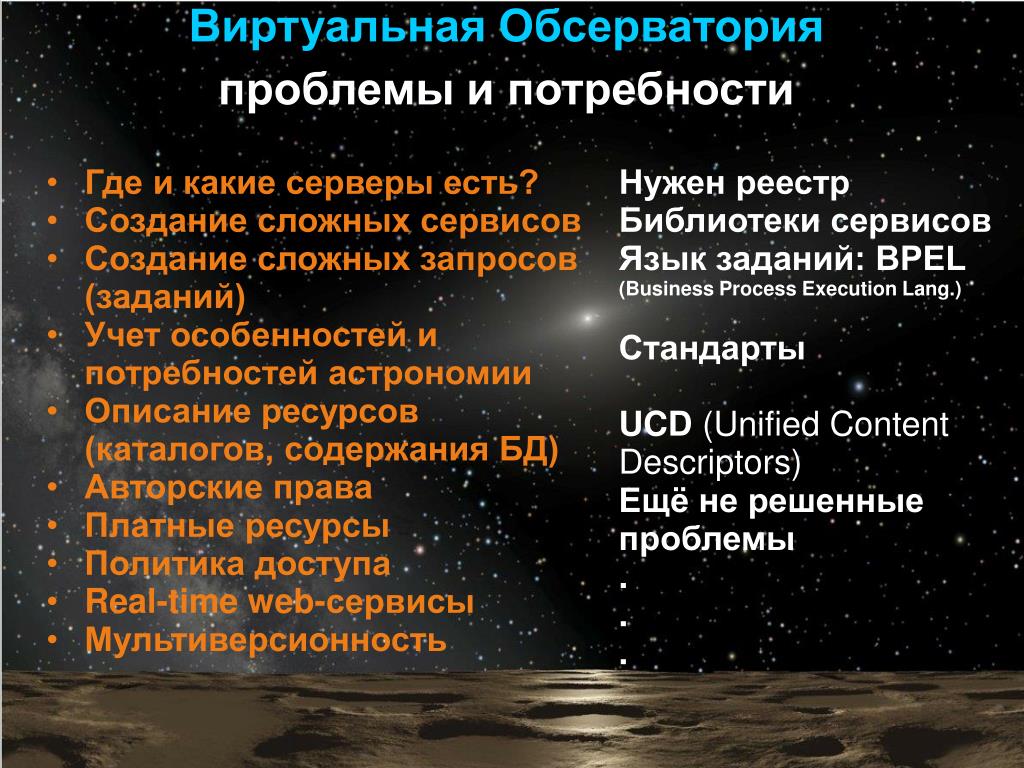 Виртуальная Обсерватория
проблемы и потребности

• Где и какие серверы есть?
• Создание сложных сервисов
• Создание сложных запросов (заданий)
• Учет особенностей и потребностей астрономии
• Описание ресурсов (каталогов, содержания БД)
• Авторские права
• Платные ресурсы
• Политика доступа
• Real-time web-сервисы
• Мультиверсионность

Нужен реестр
Библиотеки сервисов
Язык заданий: BPEL
(Business Process Execution Lang.)

Стандарты

UCD (Unified Content Descriptors)
Ещё не решенные проблемы
.
.
.